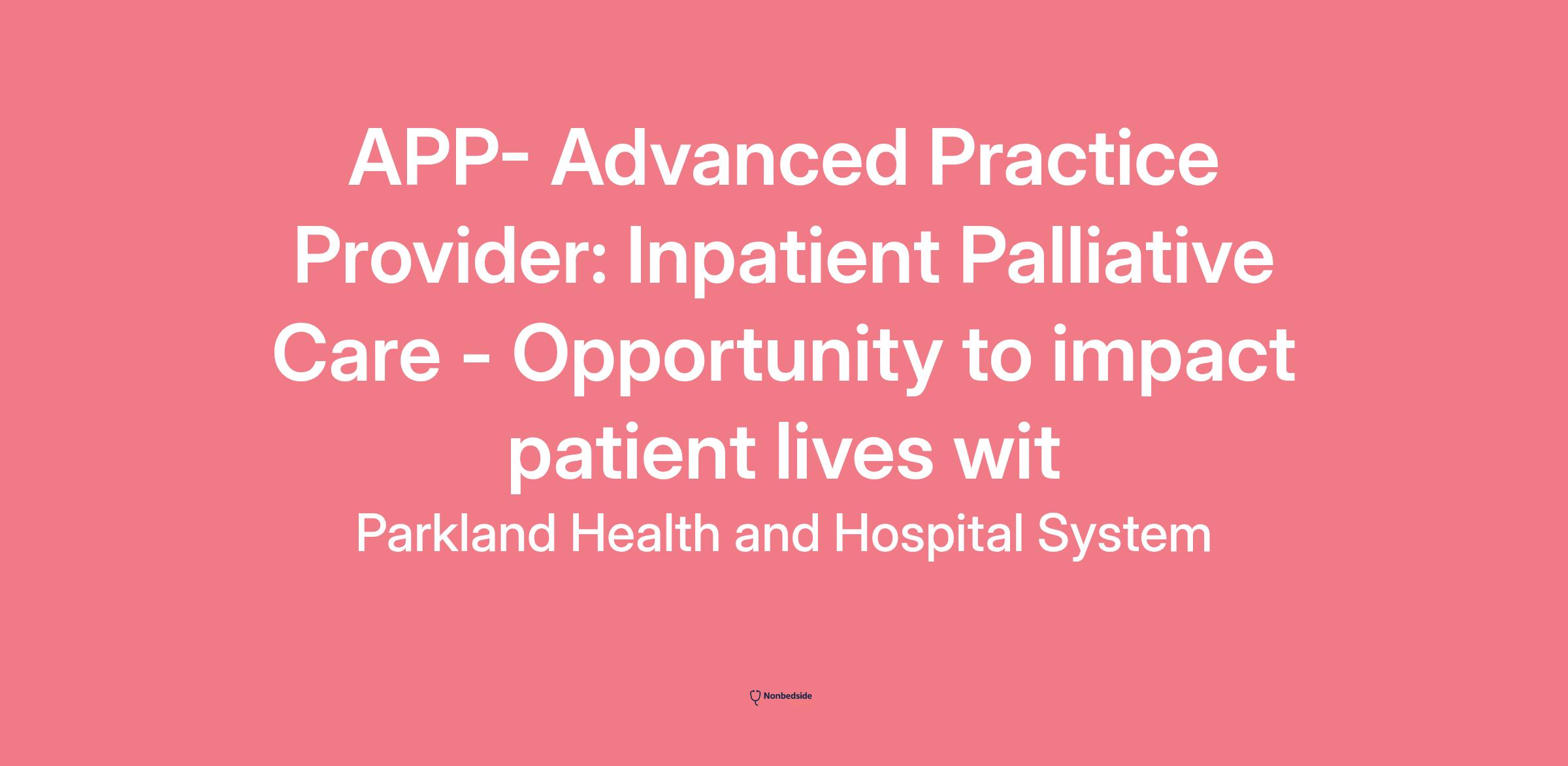 APP- Advanced Practice Provider: Inpatient Palliative Care - Opportunity to impact patient lives wit

Parkland Health and Hospital System

Nonbedside